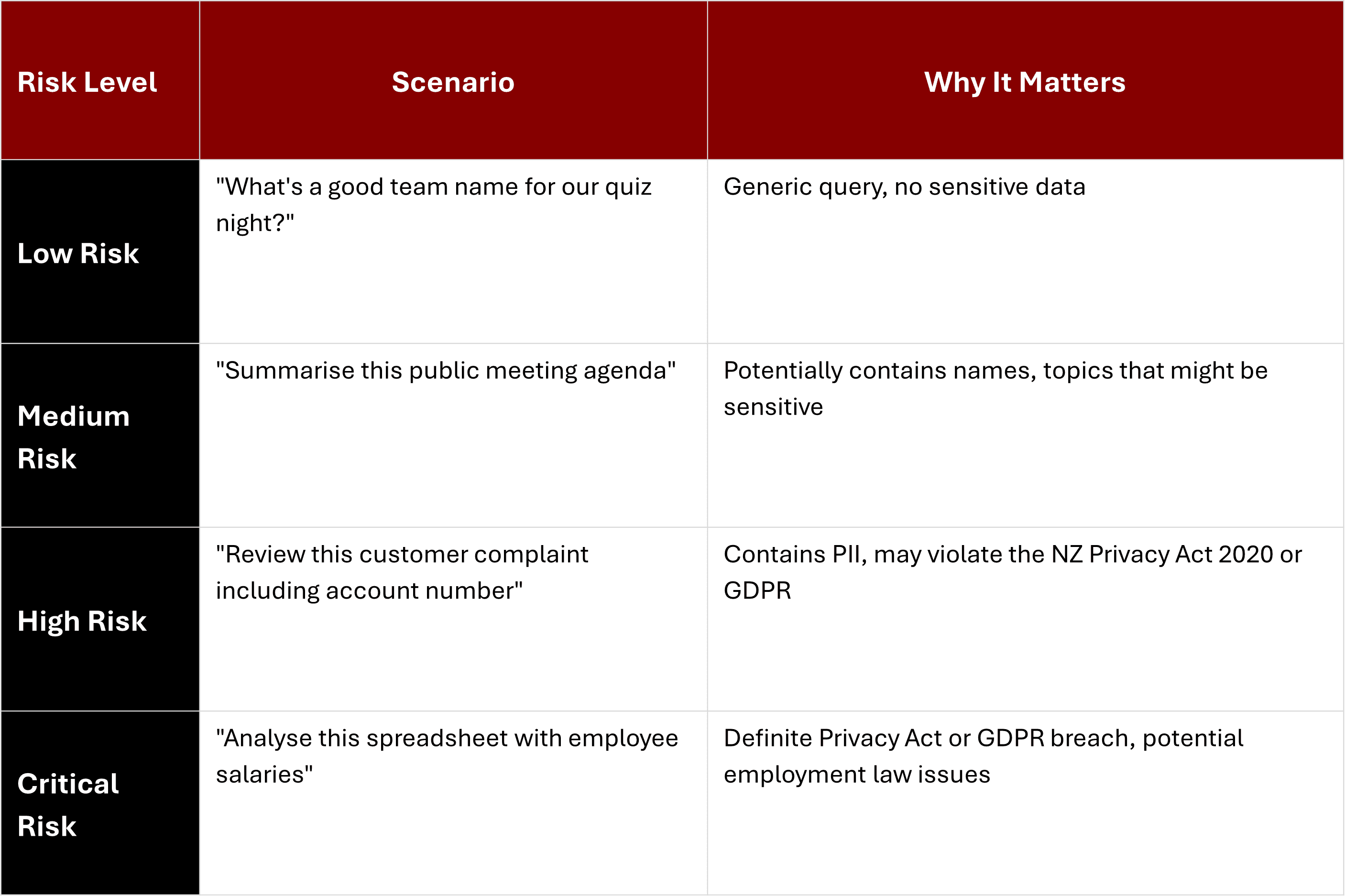 | Risk Level | Scenario | Why It Matters |
|---|---|---|
| Low Risk | "What's a good team name for our quiz night?" | Generic query, no sensitive data |
| Medium Risk | "Summarise this public meeting agenda" | Potentially contains names, topics that might be sensitive |
| High Risk | "Review this customer complaint including account number" | Contains PII, may violate the NZ Privacy Act 2020 or GDPR |
| Critical Risk | "Analyse this spreadsheet with employee salaries" | Definite Privacy Act or GDPR breach, potential employment law issues |